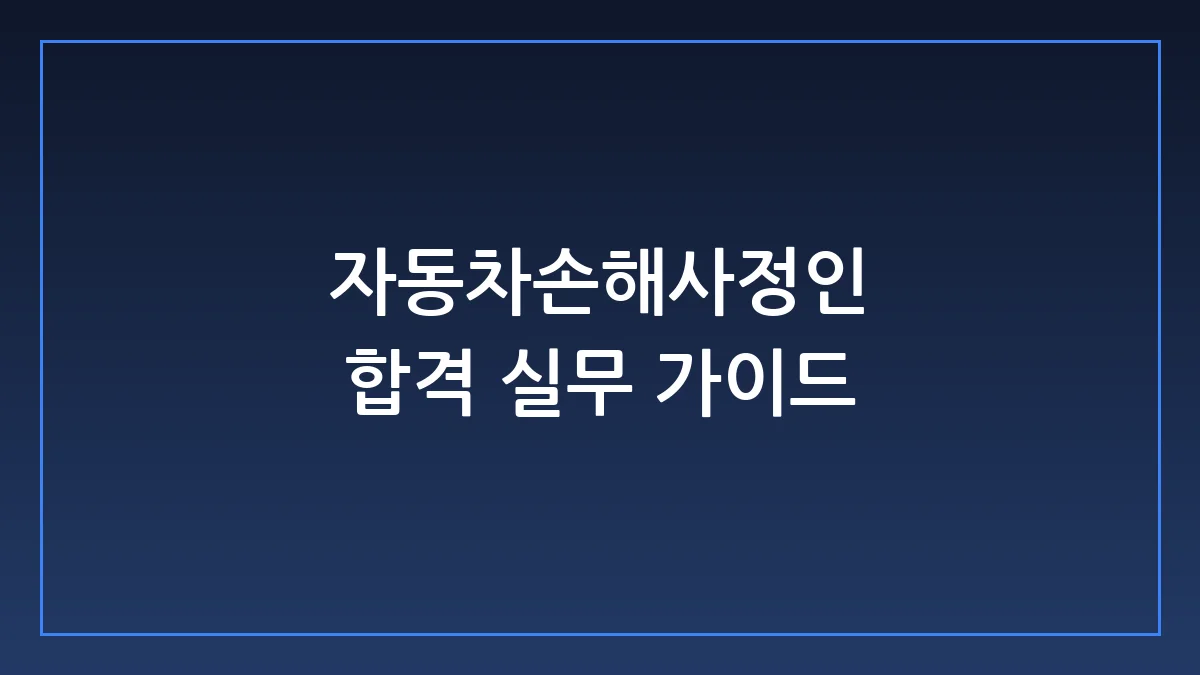 자동차손해사정인
합격 실무 가이드